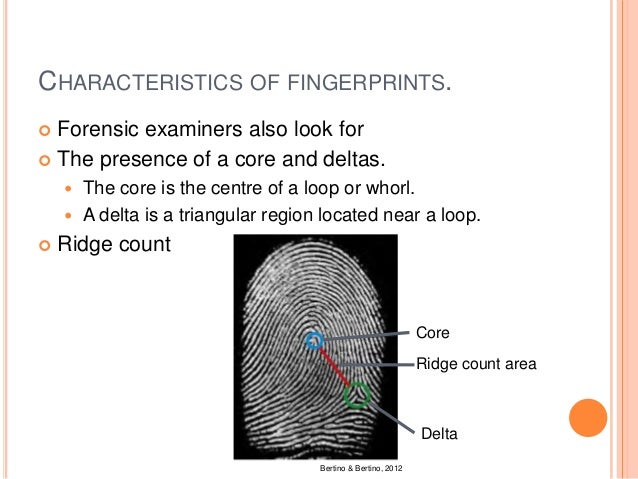 CHARACTERISTICS OF FINGERPRINTS.

Forensic examiners also look for

The presence of a core and deltas.

The core is the centre of a loop or whorl.

A delta is a triangular region located near a loop.

Ridge count

Core

Ridge count area

Delta

Bertino & Bertino, 2012